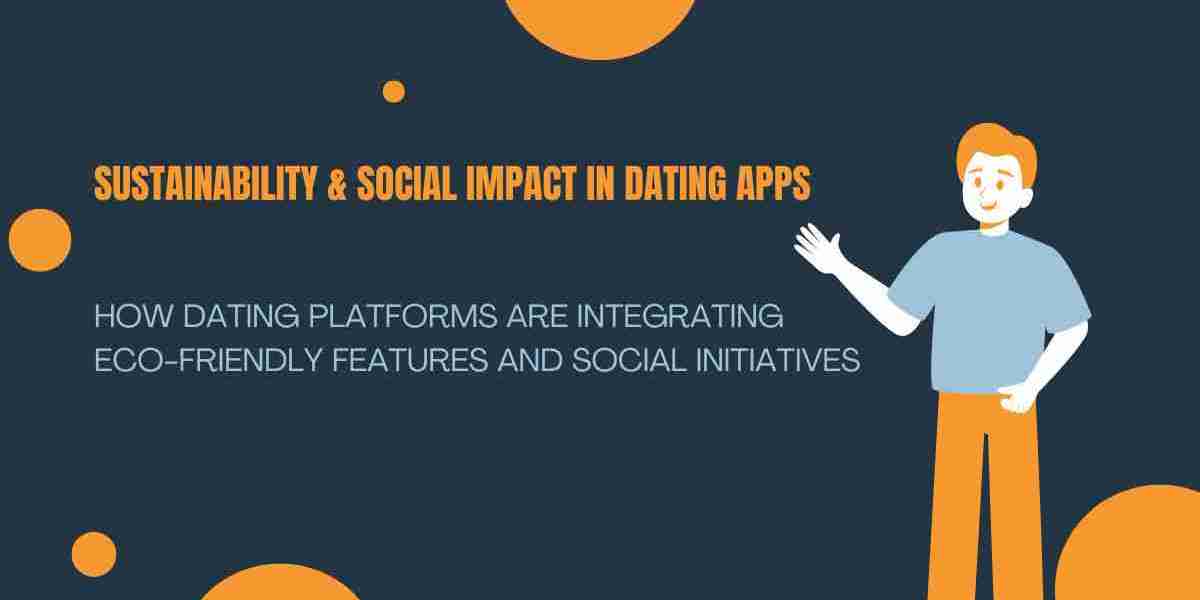 SUSTAINABILITY & SOCIAL IMPACT IN DATING APPS

HOW DATING PLATFORMS ARE INTEGRATING ECO-FRIENDLY FEATURES AND SOCIAL INITIATIVES